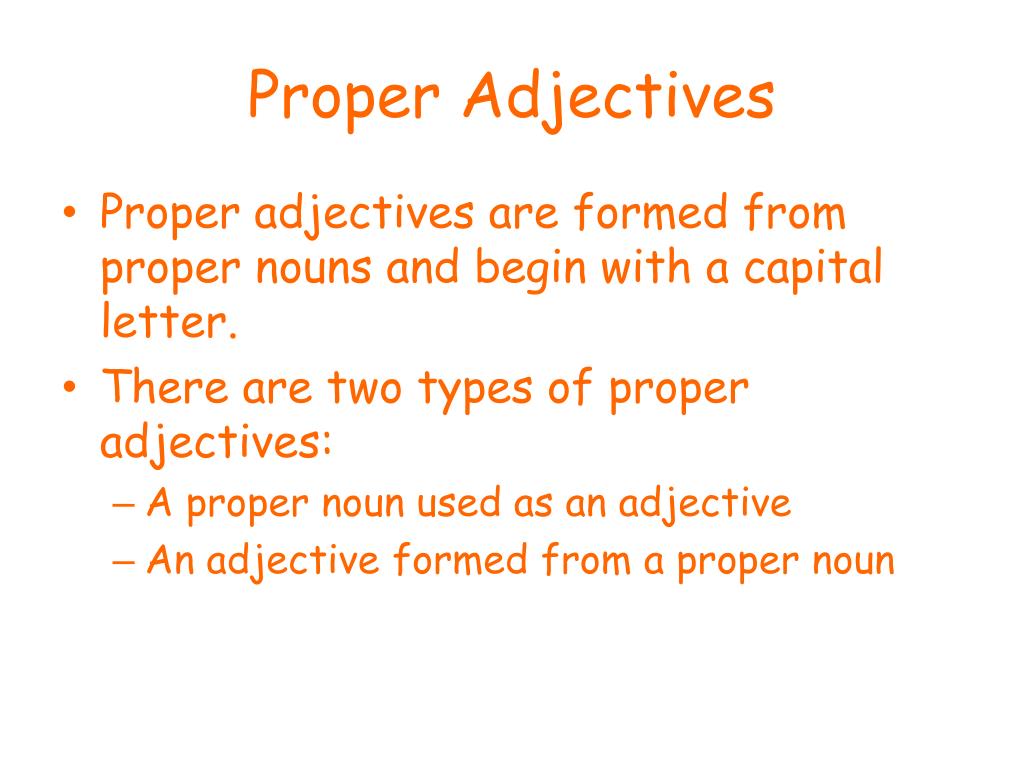 Proper Adjectives

• Proper adjectives are formed from proper nouns and begin with a capital letter.
• There are two types of proper adjectives:
– A proper noun used as an adjective
– An adjective formed from a proper noun